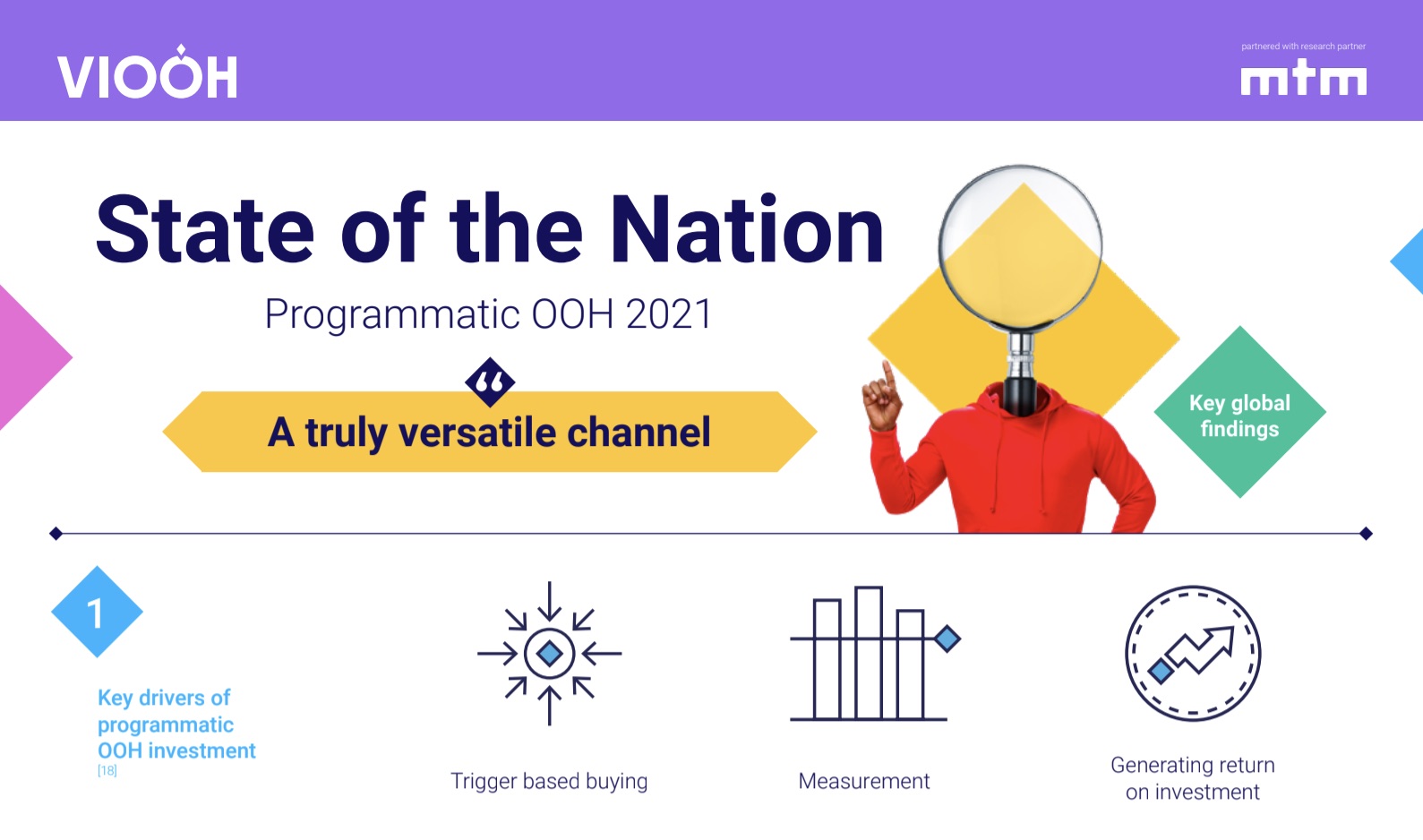 VIOOH

partnered with research partner

mtm

State of the Nation

Programmatic OOH 2021

A truly versatile channel

Key global findings

1

Key drivers of programmatic OOH investment

[18]

Trigger based buying

Measurement

Generating return on investment